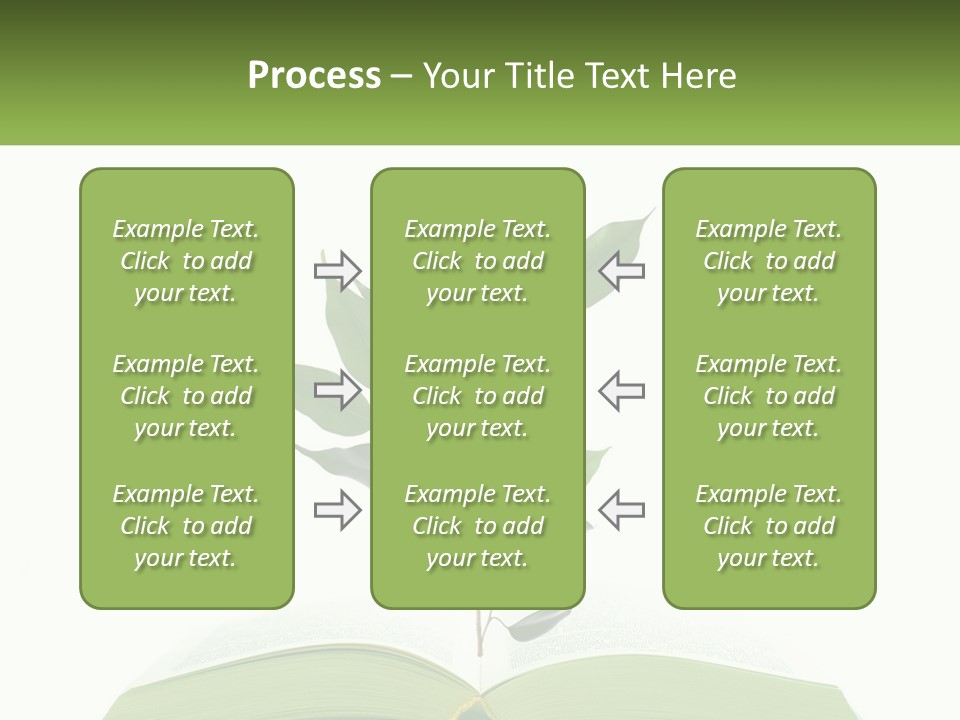 Process – Your Title Text Here

Example Text. Click to add your text.

Example Text. Click to add your text.

Example Text. Click to add your text.

Example Text. Click to add your text.

Example Text. Click to add your text.

Example Text. Click to add your text.

Example Text. Click to add your text.

Example Text. Click to add your text.

Example Text. Click to add your text.